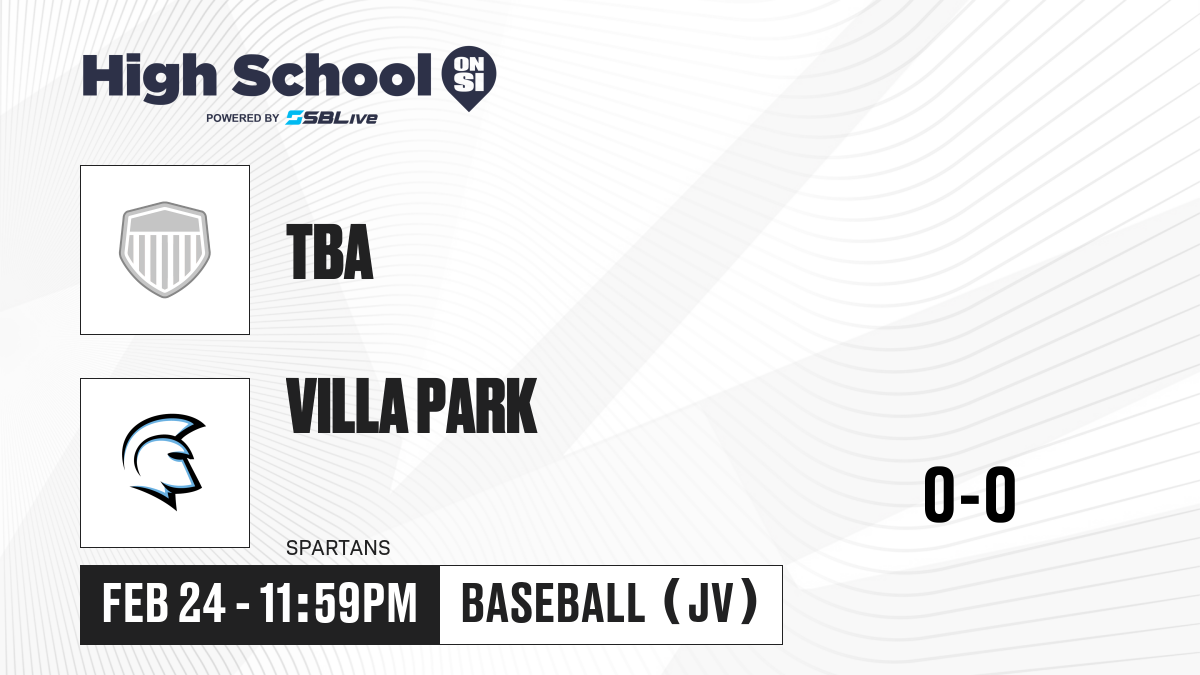 High School ON SI
POWERED BY SBLive

TBA

VILLA PARK

SPARTANS

0-0

FEB 24 - 11:59PM

BASEBALL (JV)